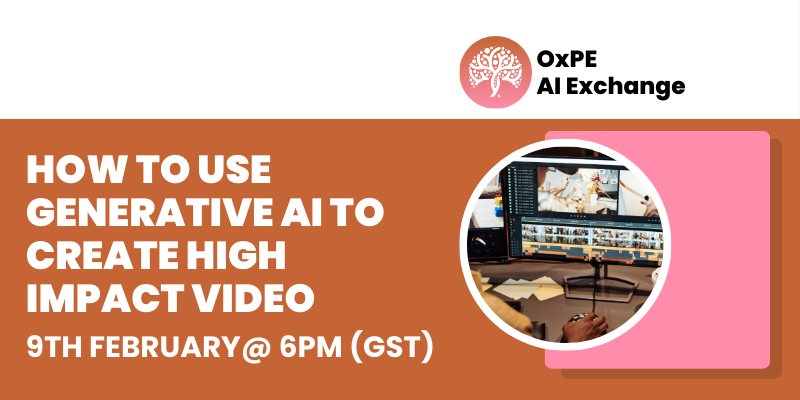 OxPE
AI Exchange

HOW TO USE GENERATIVE AI TO CREATE HIGH IMPACT VIDEO

9TH FEBRUARY@ 6PM (GST)